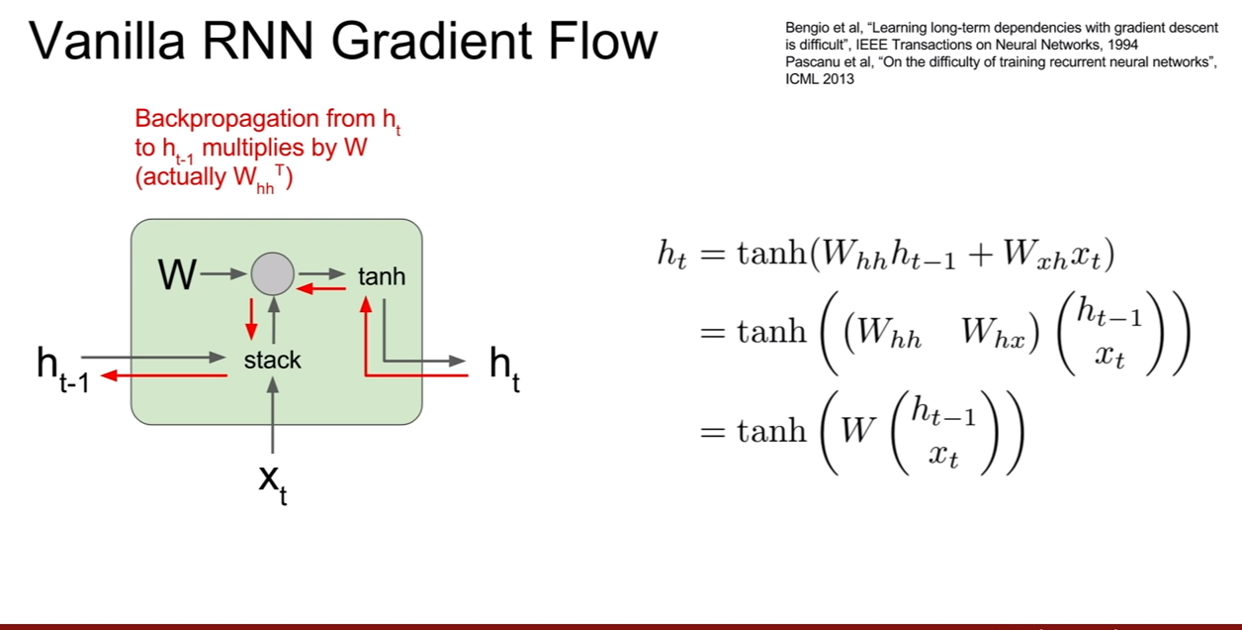 Vanilla RNN Gradient Flow

Bengio et al, "Learning long-term dependencies with gradient descent is difficult", IEEE Transactions on Neural Networks, 1994
Pascanu et al, "On the difficulty of training recurrent neural networks", ICML 2013

Backpropagation from $h_t$ to $h_{t-1}$ multiplies by W (actually $W_{hh}^T$)

W

tanh

stack

$h_{t-1}$

$h_t$

$x_t$

$h_t = \tanh(W_{hh}h_{t-1} + W_{xh}x_t)$

$= \tanh\left(\begin{pmatrix} W_{hh} & W_{hx} \end{pmatrix} \begin{pmatrix} h_{t-1} \\ x_t \end{pmatrix}\right)$

$= \tanh\left(W \begin{pmatrix} h_{t-1} \\ x_t \end{pmatrix}\right)$